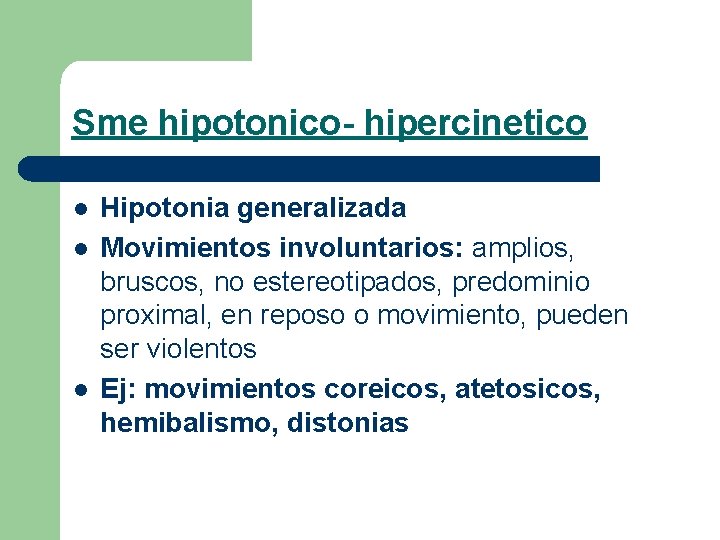 Sme hipotonico- hipercinetico

- Hipotonia generalizada
- Movimientos involuntarios: amplios, bruscos, no estereotipados, predominio proximal, en reposo o movimiento, pueden ser violentos
- Ej: movimientos coreicos, atetosicos, hemibalismo, distonias